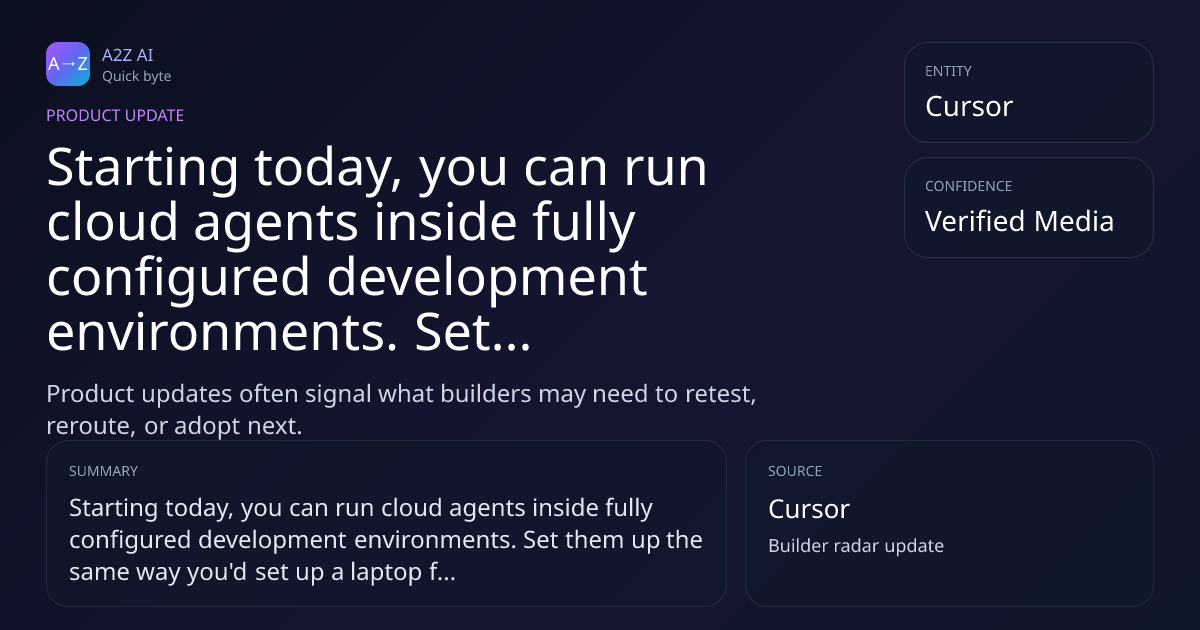 A→Z

A2Z AI
Quick byte

PRODUCT UPDATE

Starting today, you can run cloud agents inside fully configured development environments. Set...

Product updates often signal what builders may need to retest, reroute, or adopt next.

ENTITY
Cursor

CONFIDENCE
Verified Media

SUMMARY
Starting today, you can run cloud agents inside fully configured development environments. Set them up the same way you'd set up a laptop f...

SOURCE
Cursor
Builder radar update